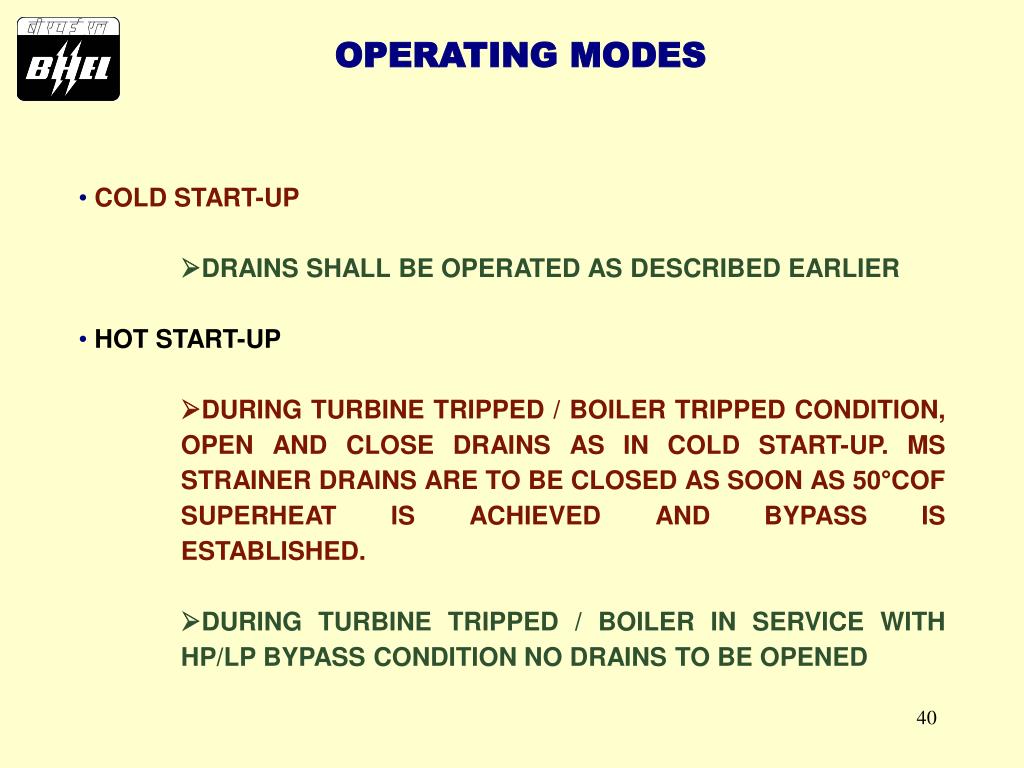 बी एच ई एल
BHEL

OPERATING MODES

• COLD START-UP

➢DRAINS SHALL BE OPERATED AS DESCRIBED EARLIER

• HOT START-UP

➢DURING TURBINE TRIPPED / BOILER TRIPPED CONDITION, OPEN AND CLOSE DRAINS AS IN COLD START-UP. MS STRAINER DRAINS ARE TO BE CLOSED AS SOON AS 50°COF SUPERHEAT IS ACHIEVED AND BYPASS IS ESTABLISHED.

➢DURING TURBINE TRIPPED / BOILER IN SERVICE WITH HP/LP BYPASS CONDITION NO DRAINS TO BE OPENED

40